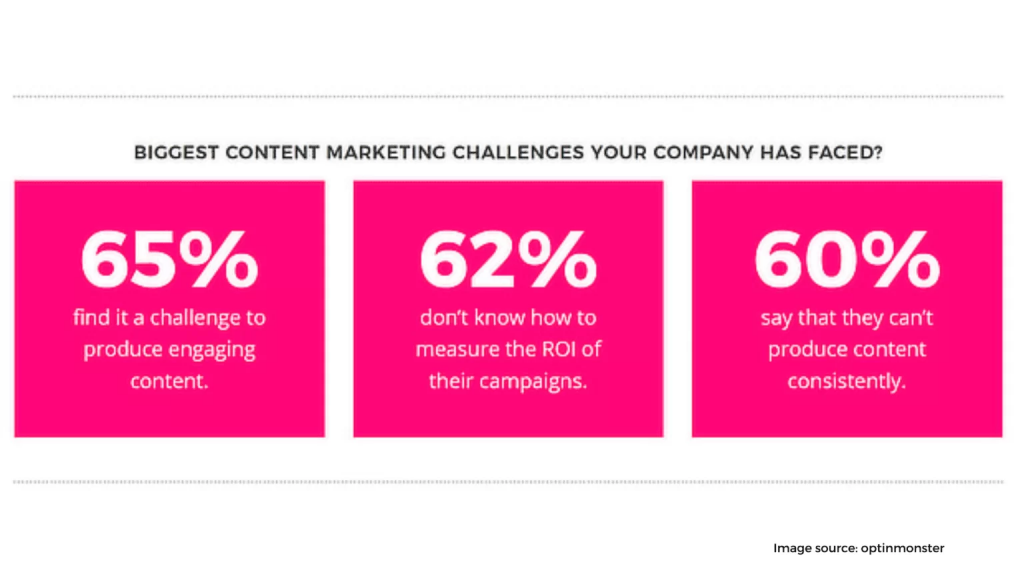 BIGGEST CONTENT MARKETING CHALLENGES YOUR COMPANY HAS FACED?

65%
find it a challenge to produce engaging content.

62%
don't know how to measure the ROI of their campaigns.

60%
say that they can't produce content consistently.

Image source: optinmonster